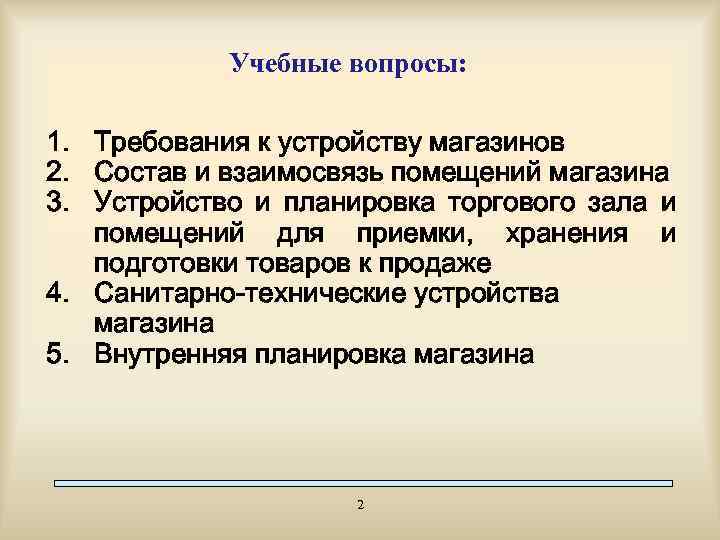 Учебные вопросы:

1. Требования к устройству магазинов
2. Состав и взаимосвязь помещений магазина
3. Устройство и планировка торгового зала и помещений для приемки, хранения и подготовки товаров к продаже
4. Санитарно-технические устройства магазина
5. Внутренняя планировка магазина

2